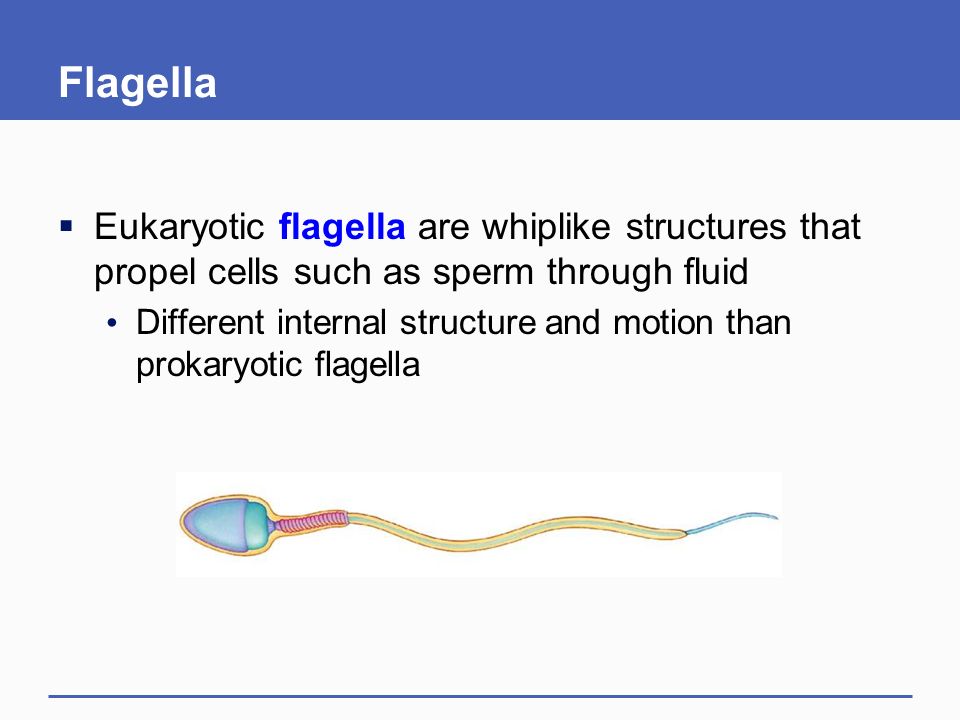 Flagella

▪ Eukaryotic flagella are whiplike structures that propel cells such as sperm through fluid
• Different internal structure and motion than prokaryotic flagella